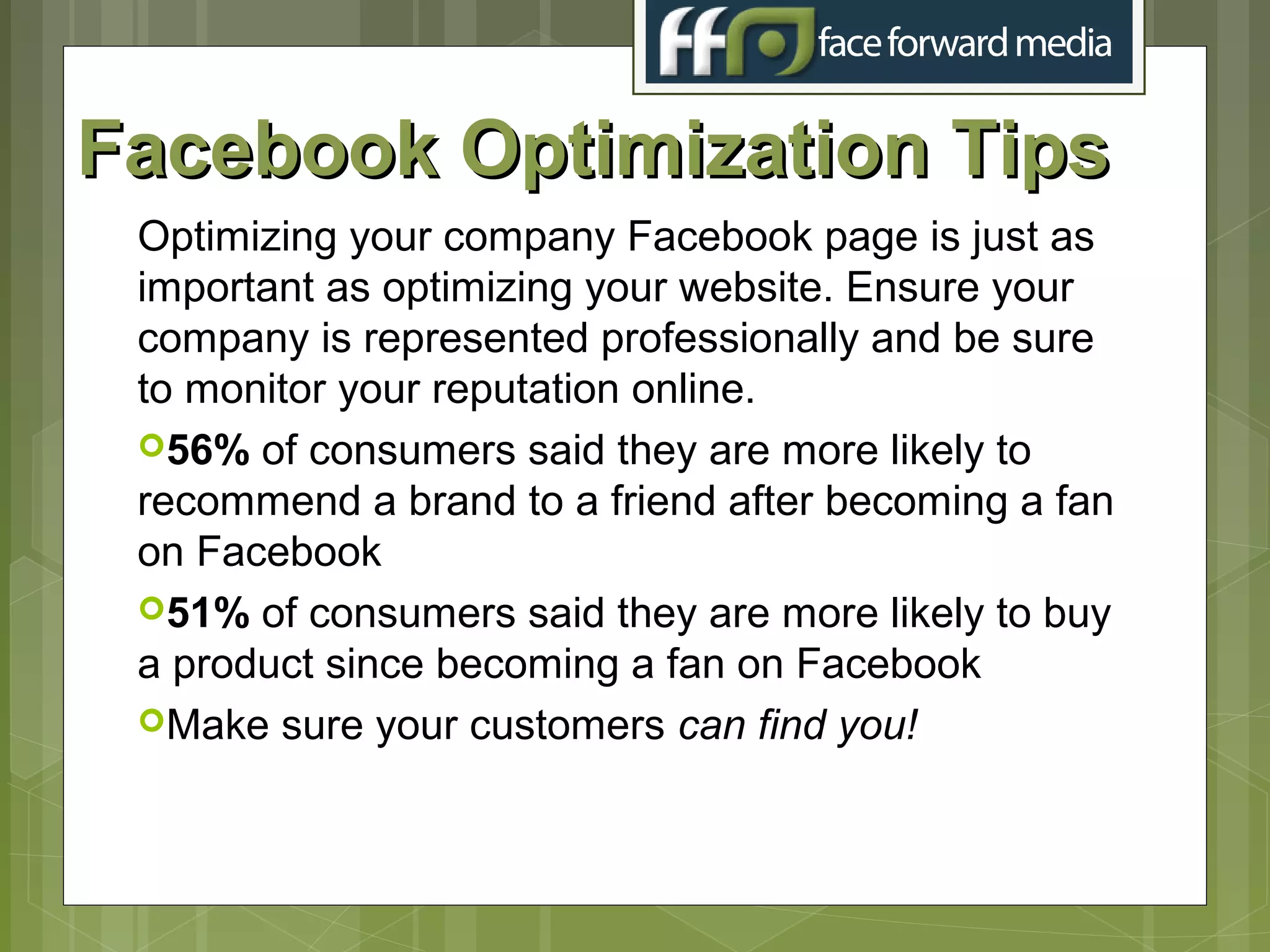 ff face forward media

Facebook Optimization Tips

Optimizing your company Facebook page is just as important as optimizing your website. Ensure your company is represented professionally and be sure to monitor your reputation online.

56% of consumers said they are more likely to recommend a brand to a friend after becoming a fan on Facebook

51% of consumers said they are more likely to buy a product since becoming a fan on Facebook

Make sure your customers can find you!